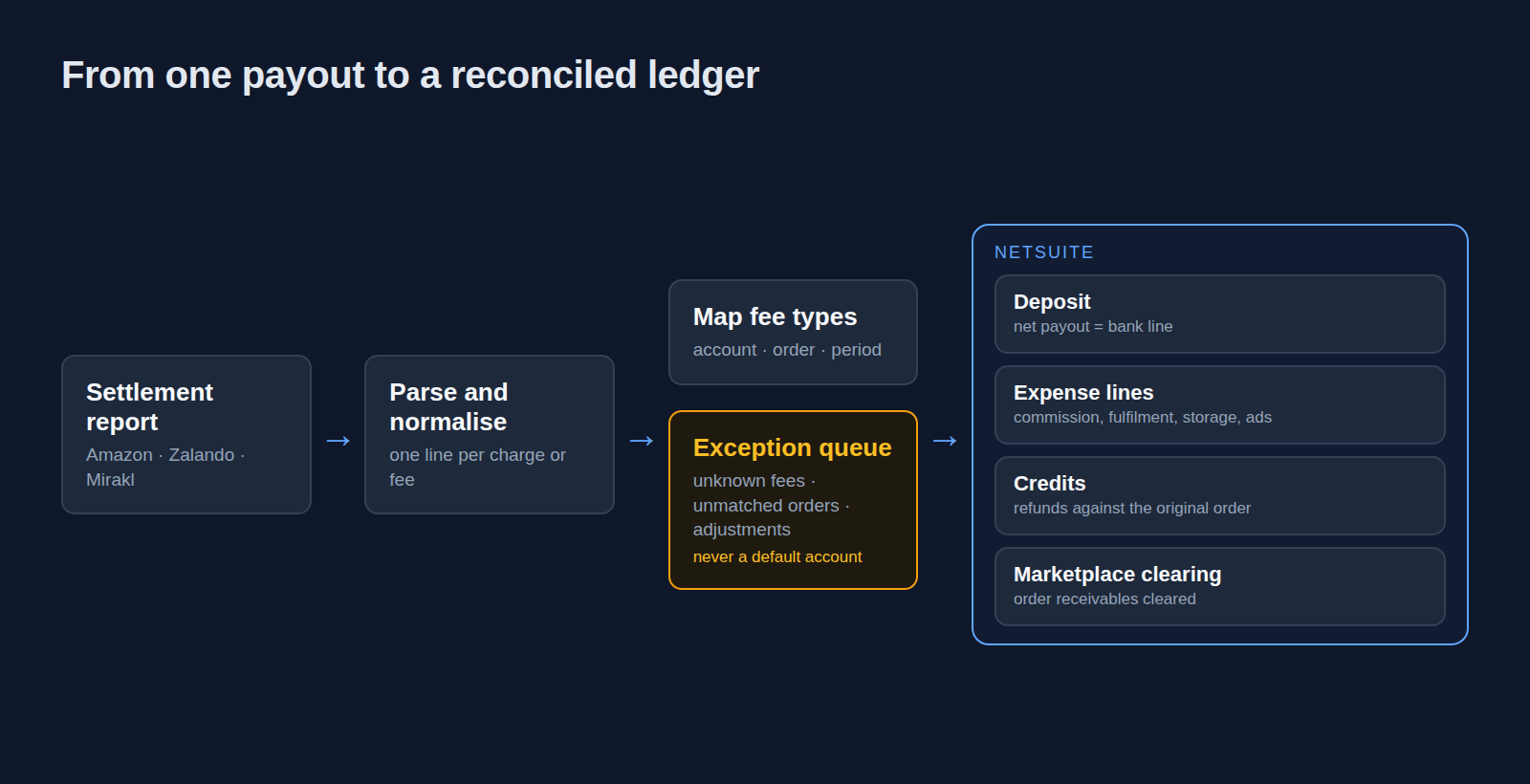 From one payout to a reconciled ledger

Settlement report
Amazon · Zalando · Mirakl

→

Parse and normalise
one line per charge or fee

→

Map fee types
account · order · period

Exception queue
unknown fees · unmatched orders · adjustments
never a default account

→

NETSUITE

Deposit
net payout = bank line

Expense lines
commission, fulfilment, storage, ads

Credits
refunds against the original order

Marketplace clearing
order receivables cleared